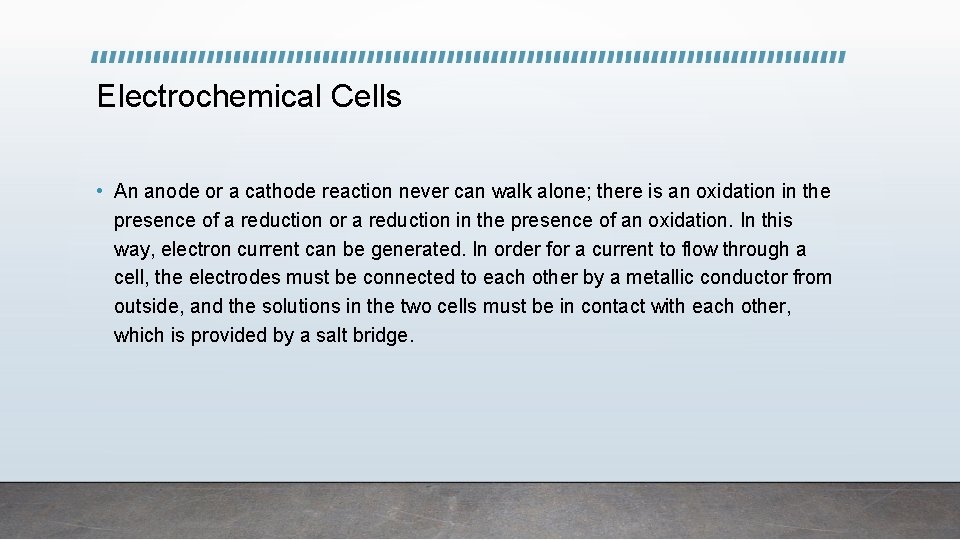 Electrochemical Cells

• An anode or a cathode reaction never can walk alone; there is an oxidation in the presence of a reduction or a reduction in the presence of an oxidation. In this way, electron current can be generated. In order for a current to flow through a cell, the electrodes must be connected to each other by a metallic conductor from outside, and the solutions in the two cells must be in contact with each other, which is provided by a salt bridge.